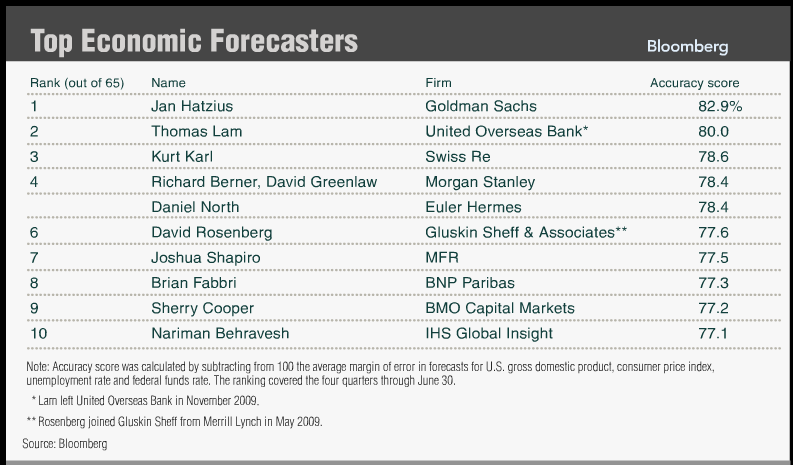 Top Economic Forecasters

Bloomberg

| Rank (out of 65) | Name | Firm | Accuracy score |
|---|---|---|---|
| 1 | Jan Hatzius | Goldman Sachs | 82.9% |
| 2 | Thomas Lam | United Overseas Bank* | 80.0 |
| 3 | Kurt Karl | Swiss Re | 78.6 |
| 4 | Richard Berner, David Greenlaw | Morgan Stanley | 78.4 |
| | Daniel North | Euler Hermes | 78.4 |
| 6 | David Rosenberg | Gluskin Sheff & Associates** | 77.6 |
| 7 | Joshua Shapiro | MFR | 77.5 |
| 8 | Brian Fabbri | BNP Paribas | 77.3 |
| 9 | Sherry Cooper | BMO Capital Markets | 77.2 |
| 10 | Nariman Behravesh | IHS Global Insight | 77.1 |

Note: Accuracy score was calculated by subtracting from 100 the average margin of error in forecasts for U.S. gross domestic product, consumer price index, unemployment rate and federal funds rate. The ranking covered the four quarters through June 30.

* Lam left United Overseas Bank in November 2009.

** Rosenberg joined Gluskin Sheff from Merrill Lynch in May 2009.

Source: Bloomberg